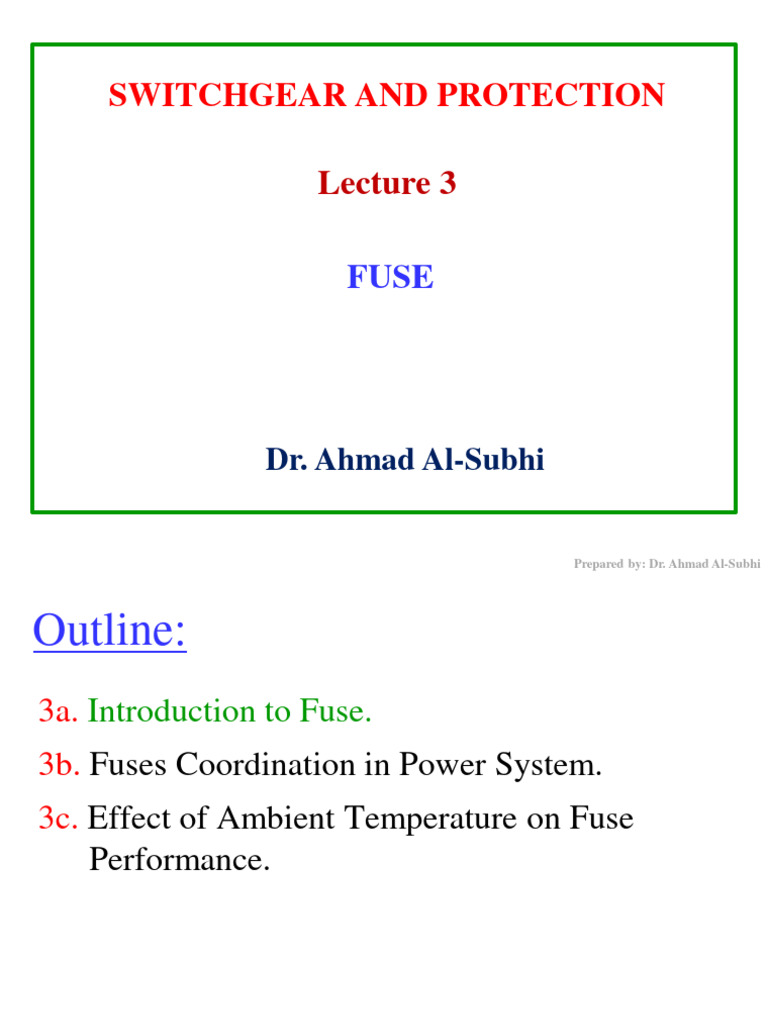 SWITCHGEAR AND PROTECTION

Lecture 3

FUSE

Dr. Ahmad Al-Subhi

Prepared by: Dr. Ahmad Al-Subhi

Outline:

3a. Introduction to Fuse.

3b. Fuses Coordination in Power System.

3c. Effect of Ambient Temperature on Fuse Performance.